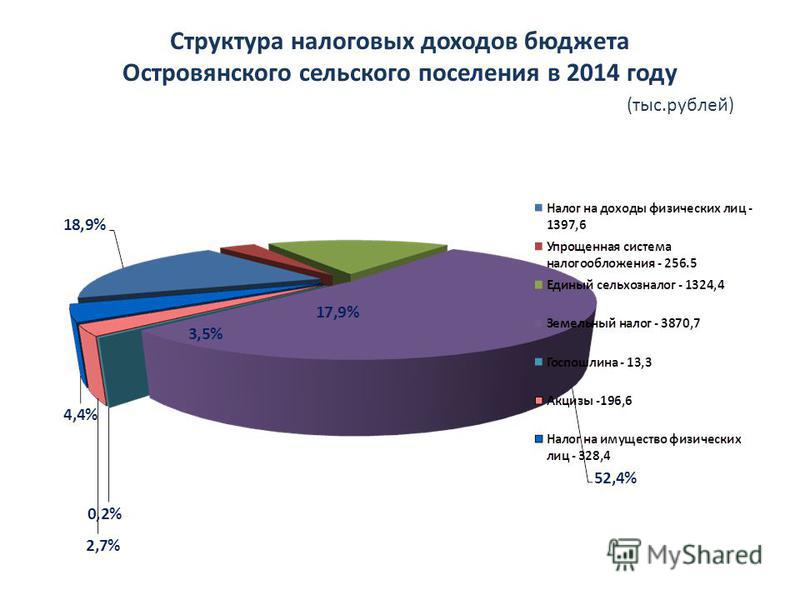 Структура налоговых доходов бюджета Островянского сельского поселения в 2014 году

(тыс.рублей)

18,9%

17,9%

3,5%

4,4%

0,2%

2,7%

52,4%

Налог на доходы физических лиц - 1397,6

Упрощенная система налогообложения - 256.5

Единый сельхозналог - 1324,4

Земельный налог - 3870,7

Госпошлина - 13,3

Акцизы -196,6

Налог на имущество физических лиц - 328,4

MyShared